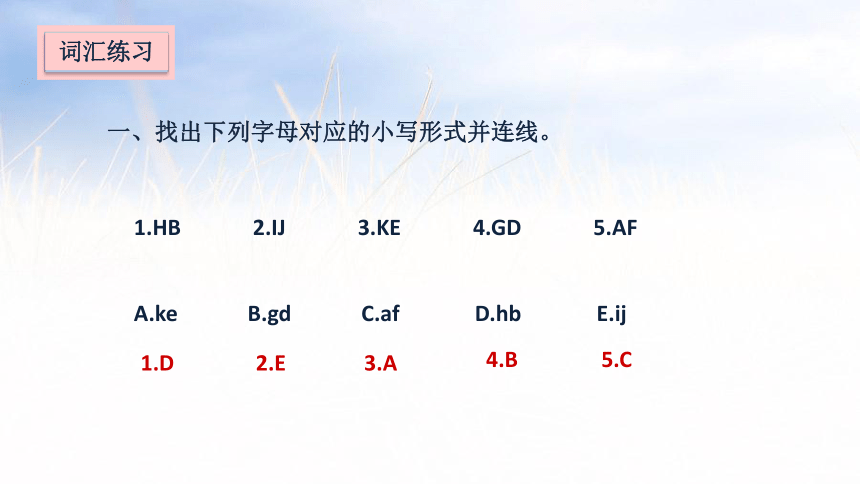 词汇练习

一、找出下列字母对应的小写形式并连线。

1.HB 2.IJ 3.KE 4.GD 5.AF

A.ke B.gd C.af D.hb E.ij

1.D 2.E 3.A 4.B 5.C